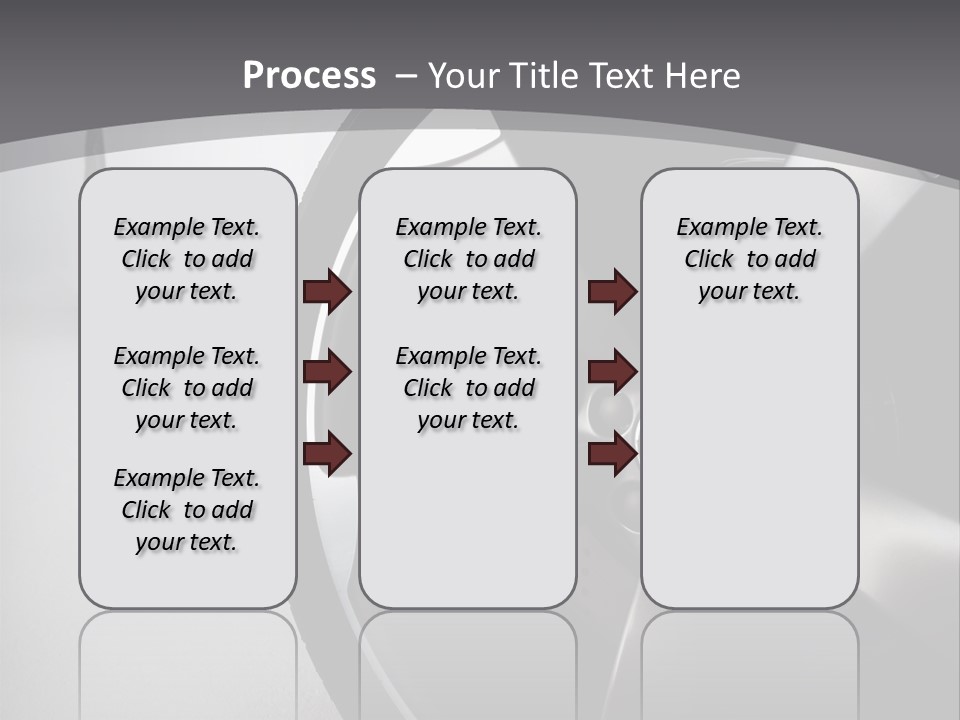 Process – Your Title Text Here

Example Text. Click to add your text.

Example Text. Click to add your text.

Example Text. Click to add your text.

Example Text. Click to add your text.

Example Text. Click to add your text.

Example Text. Click to add your text.